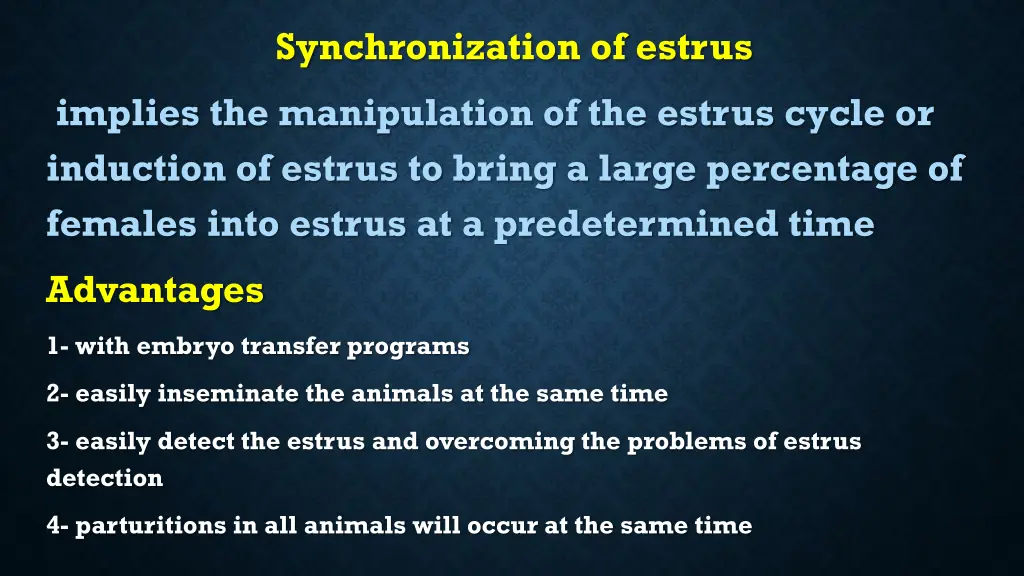 Synchronization of estrus

implies the manipulation of the estrus cycle or induction of estrus to bring a large percentage of females into estrus at a predetermined time

Advantages

1- with embryo transfer programs

2- easily inseminate the animals at the same time

3- easily detect the estrus and overcoming the problems of estrus detection

4- parturitions in all animals will occur at the same time